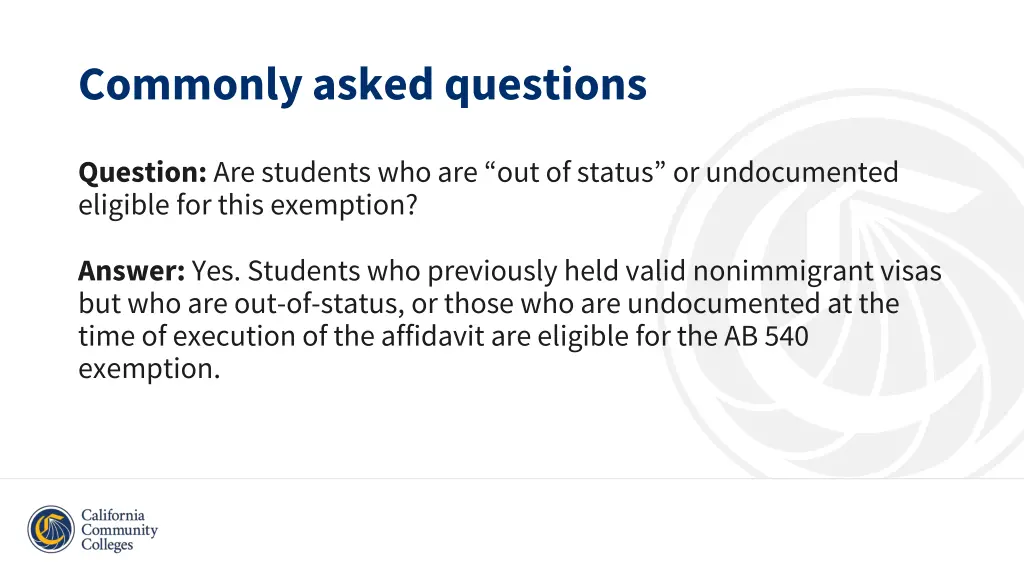 Commonly asked questions

Question: Are students who are “out of status” or undocumented eligible for this exemption?

Answer: Yes. Students who previously held valid nonimmigrant visas but who are out-of-status, or those who are undocumented at the time of execution of the affidavit are eligible for the AB 540 exemption.

California Community Colleges